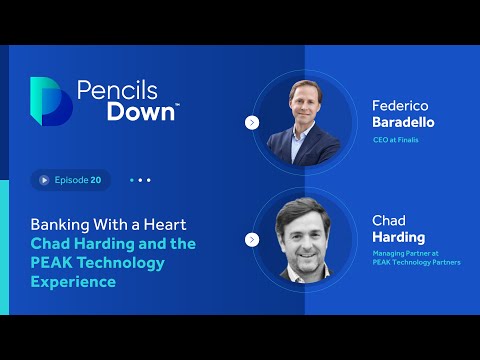 Pencils Down™

Episode 20

Banking With a Heart
Chad Harding and the PEAK Technology Experience

Federico
Baradello
CEO at Finalis

Chad
Harding
Managing Partner at PEAK Technology Partners